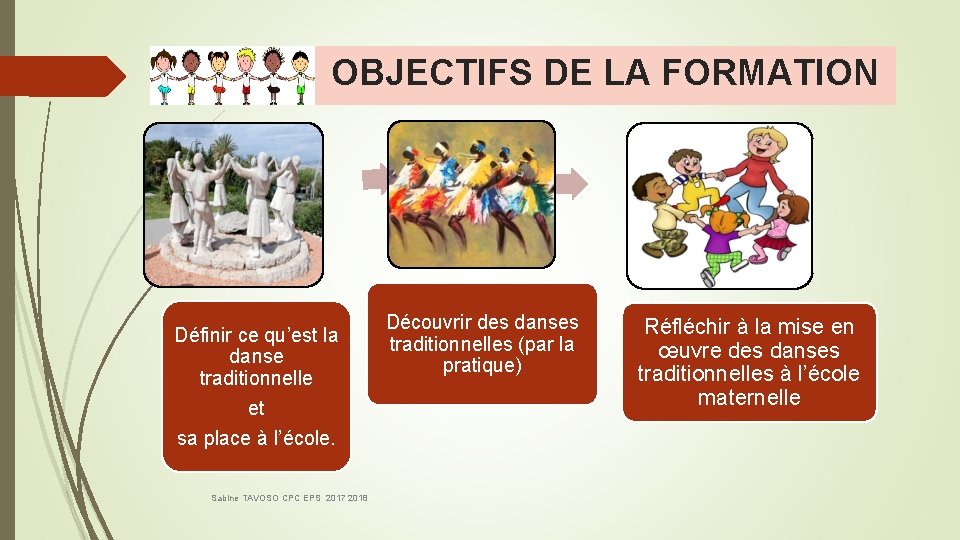 OBJECTIFS DE LA FORMATION

Définir ce qu'est la danse traditionnelle

et

sa place à l'école.

Découvrir des danses traditionnelles (par la pratique)

Réfléchir à la mise en œuvre des danses traditionnelles à l'école maternelle

Sabine TAVOSO CPC EPS 2017 2018